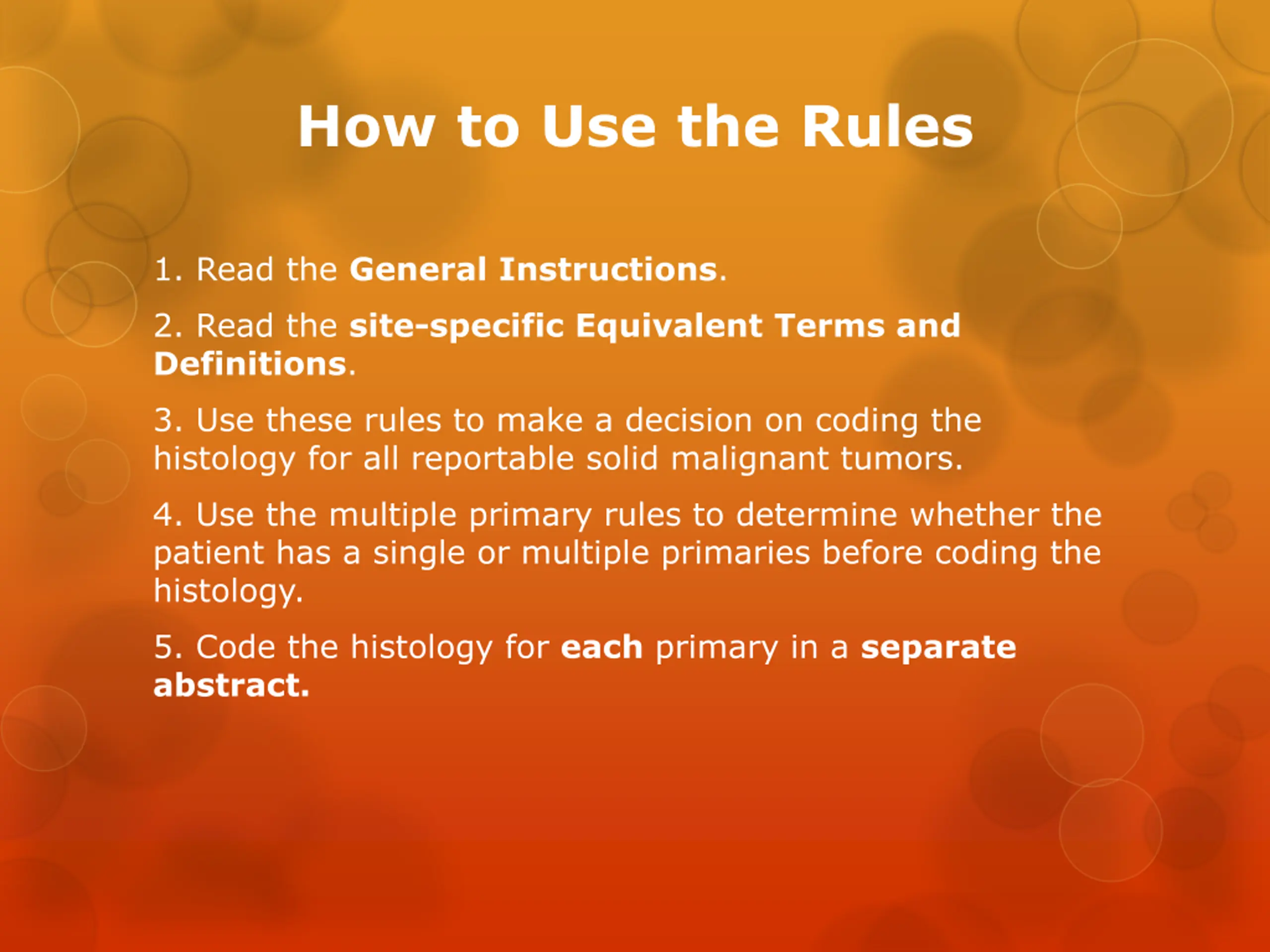 How to Use the Rules

1. Read the General Instructions.

2. Read the site-specific Equivalent Terms and Definitions.

3. Use these rules to make a decision on coding the histology for all reportable solid malignant tumors.

4. Use the multiple primary rules to determine whether the patient has a single or multiple primaries before coding the histology.

5. Code the histology for each primary in a separate abstract.